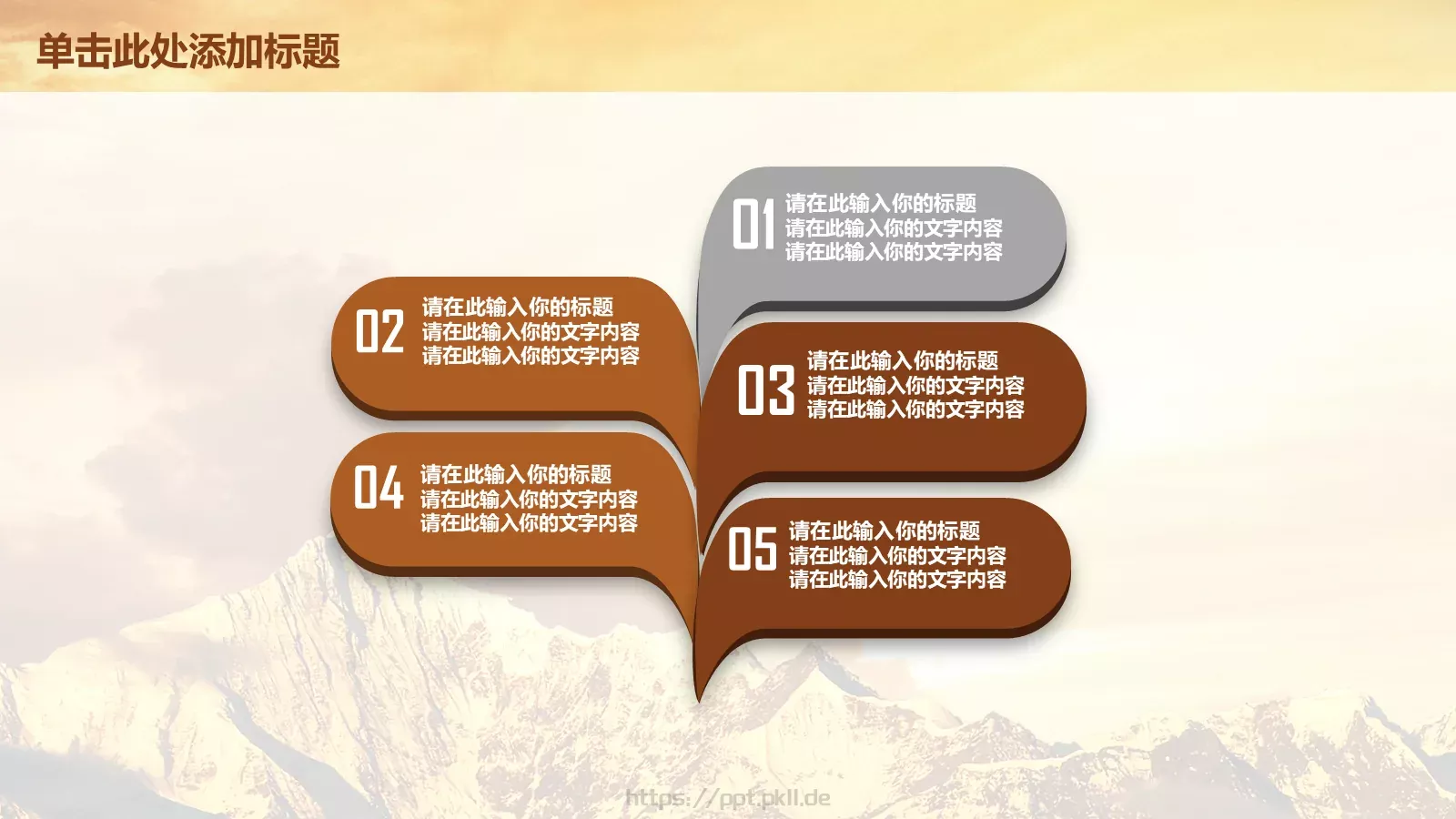 单击此处添加标题

01
请在此输入你的标题
请在此输入你的文字内容
请在此输入你的文字内容

02
请在此输入你的标题
请在此输入你的文字内容
请在此输入你的文字内容

03
请在此输入你的标题
请在此输入你的文字内容
请在此输入你的文字内容

04
请在此输入你的标题
请在此输入你的文字内容
请在此输入你的文字内容

05
请在此输入你的标题
请在此输入你的文字内容
请在此输入你的文字内容

https://ppt.pkll.de